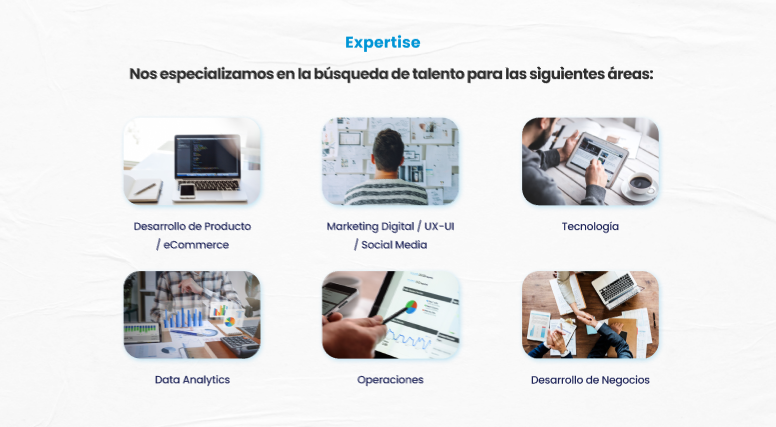 Expertise

Nos especializamos en la búsqueda de talento para las siguientes áreas:

Desarrollo de Producto / eCommerce

Marketing Digital / UX-UI / Social Media

Tecnología

Data Analytics

Operaciones

Desarrollo de Negocios